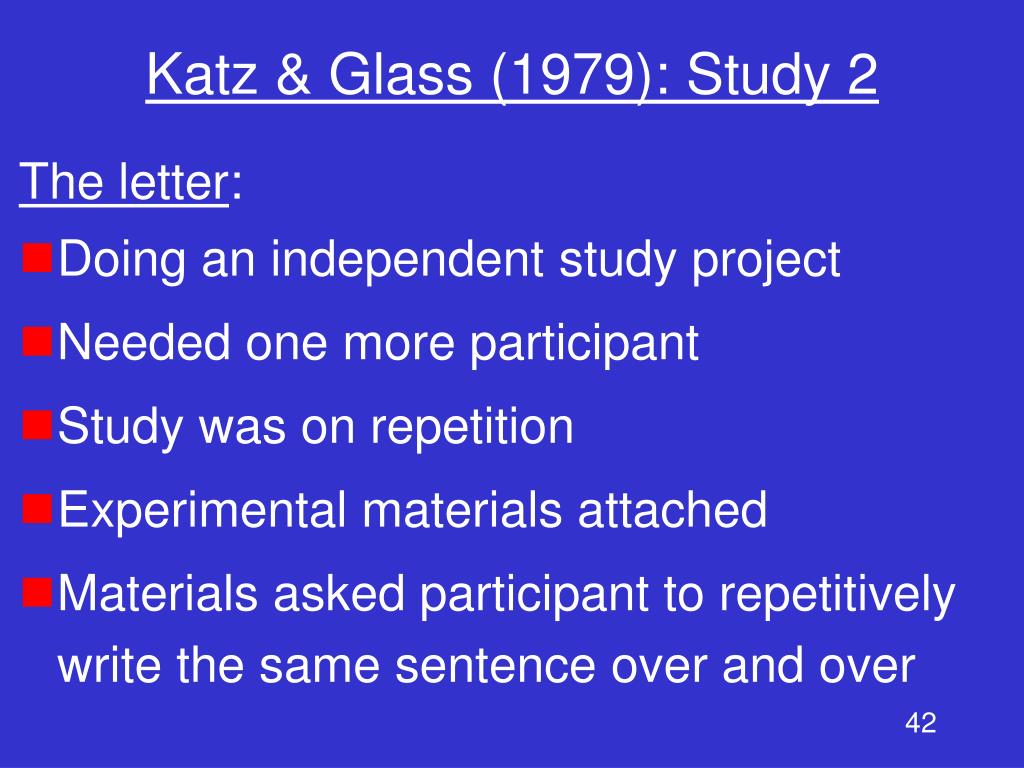 Katz & Glass (1979): Study 2

The letter:

- Doing an independent study project
- Needed one more participant
- Study was on repetition
- Experimental materials attached
- Materials asked participant to repetitively write the same sentence over and over

42